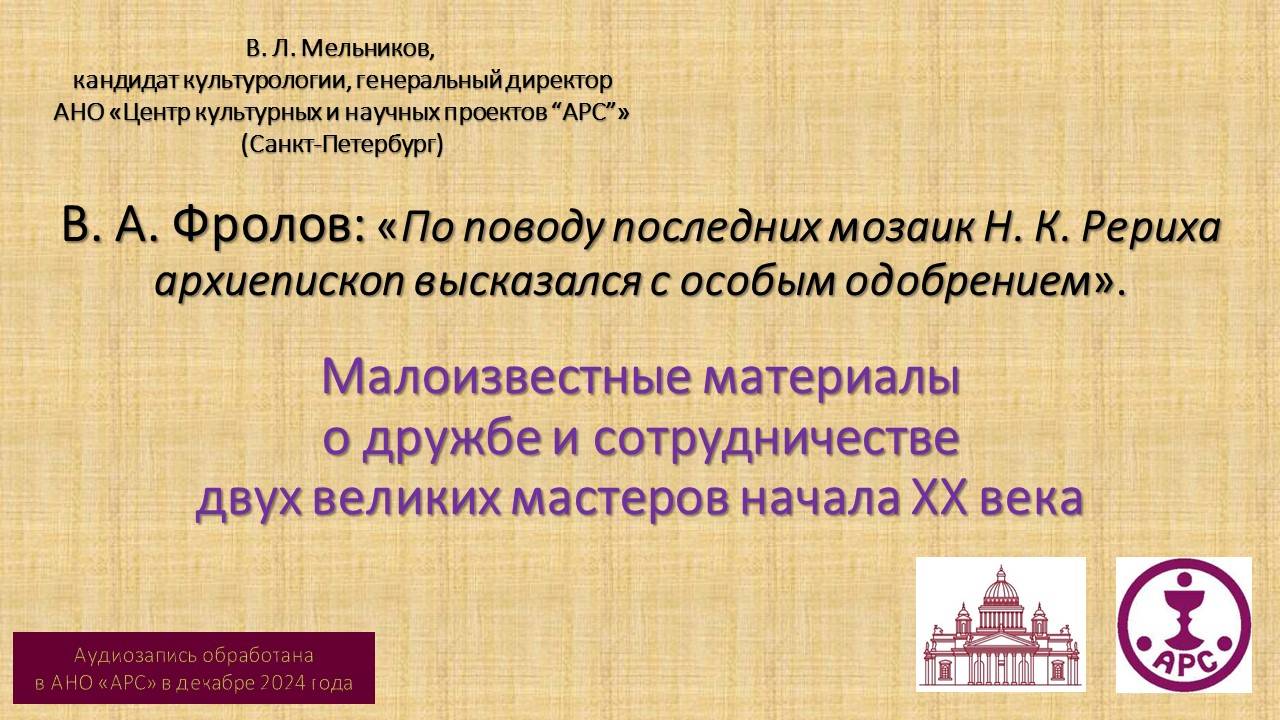 В. Л. Мельников,
кандидат культурологии, генеральный директор
АНО «Центр культурных и научных проектов “АРС”»
(Санкт-Петербург)

В. А. Фролов: «По поводу последних мозаик Н. К. Рериха архиепископ высказался с особым одобрением».

Малоизвестные материалы
о дружбе и сотрудничестве
двух великих мастеров начала XX века

Аудиозапись обработана
в АНО «АРС» в декабре 2024 года

АРС